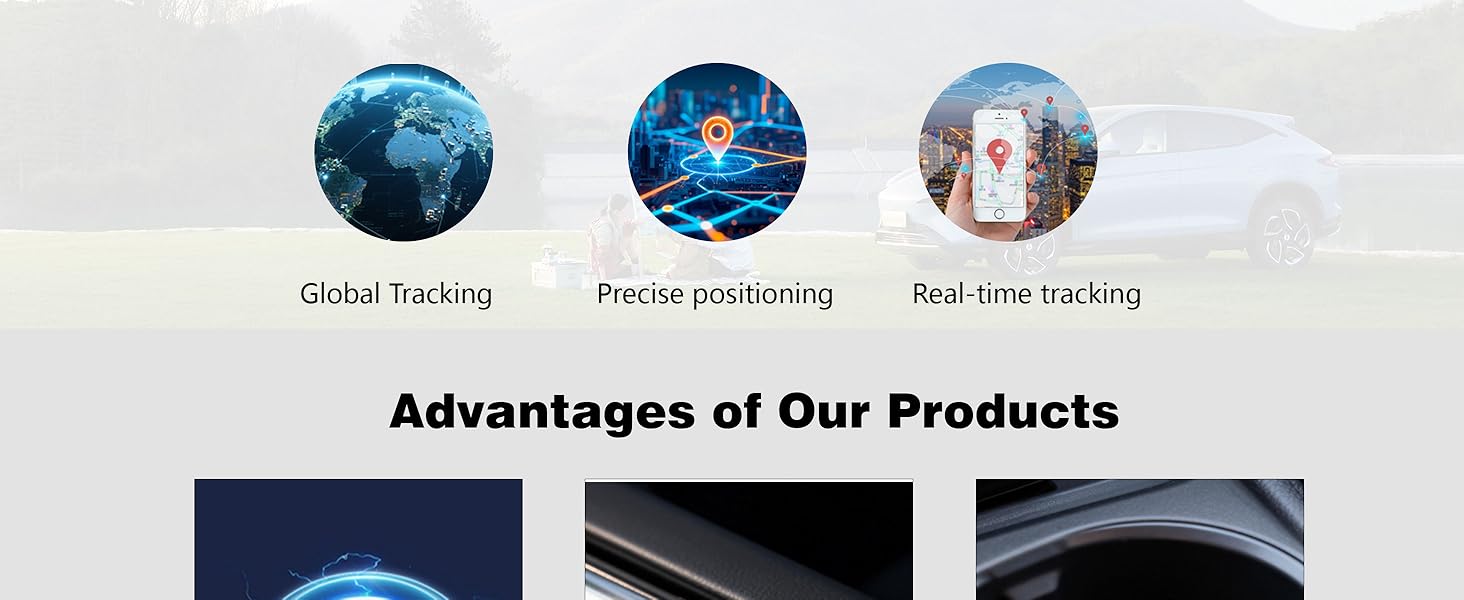 Global Tracking

Precise positioning

Real-time tracking

Advantages of Our Products